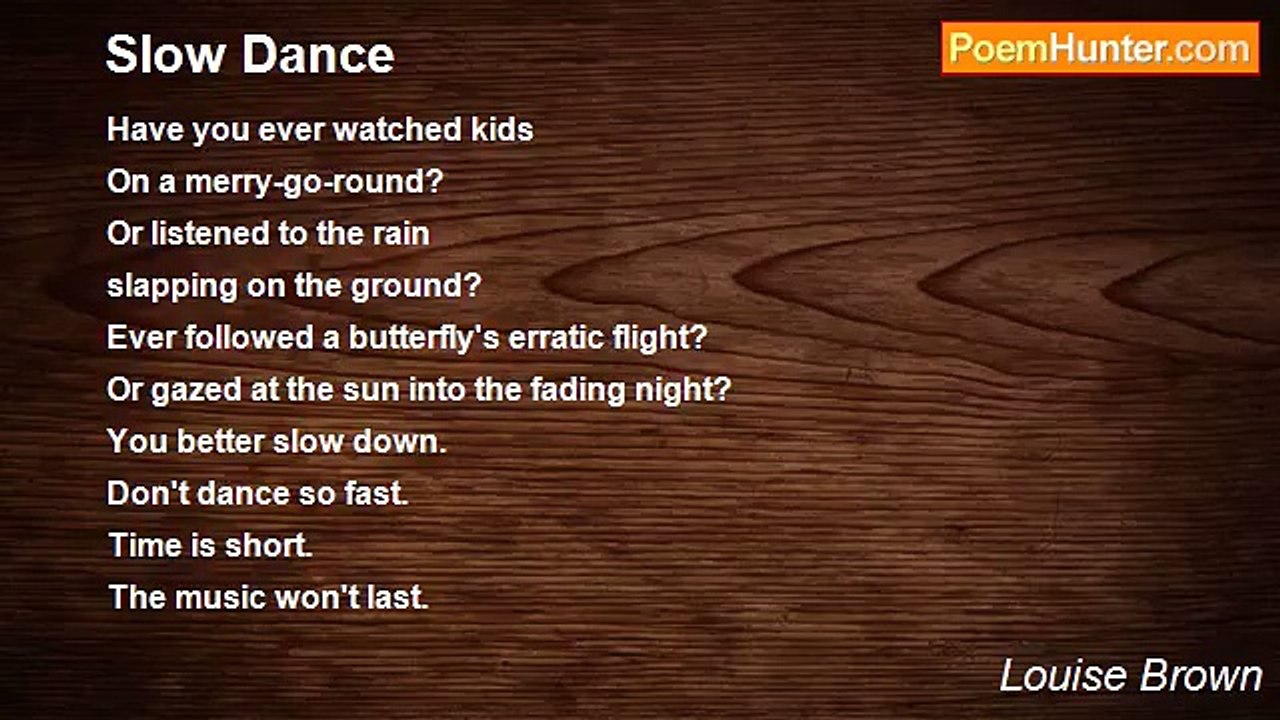 Slow Dance

PoemHunter.com

Have you ever watched kids
On a merry-go-round?
Or listened to the rain
slapping on the ground?
Ever followed a butterfly's erratic flight?
Or gazed at the sun into the fading night?
You better slow down.
Don't dance so fast.
Time is short.
The music won't last.

Louise Brown